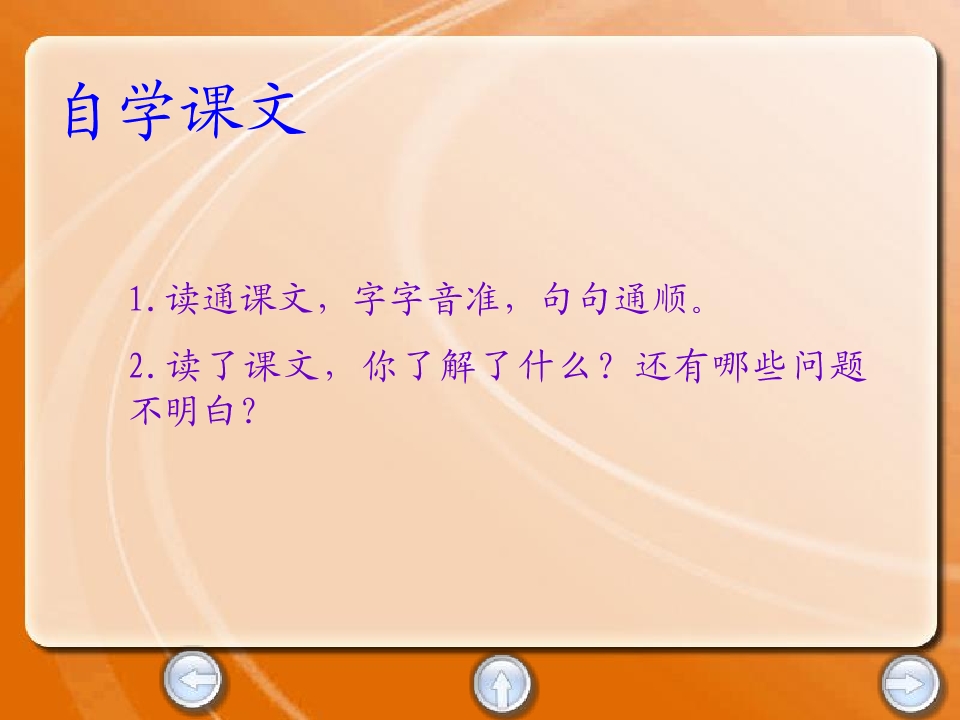 自学课文

1. 读通课文，字字音准，句句通顺。

2. 读了课文，你了解了什么？还有哪些问题不明白？